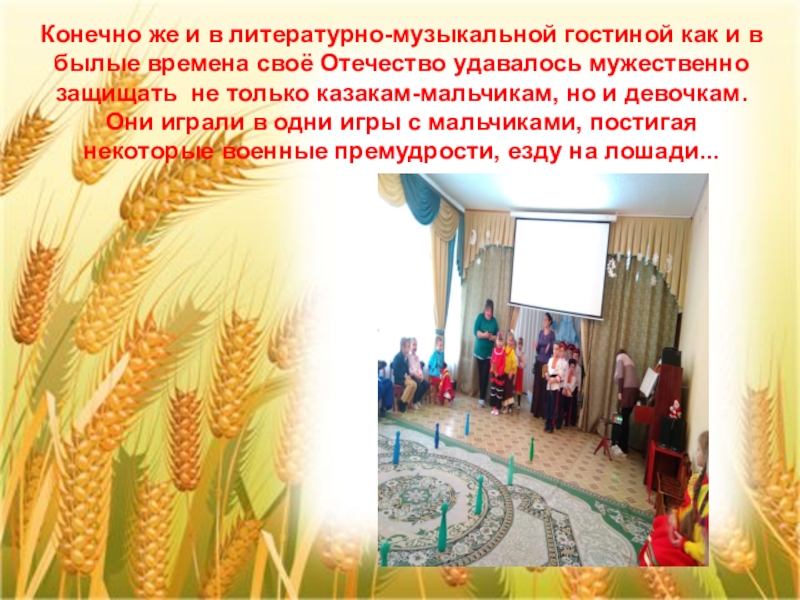 Конечно же и в литературно-музыкальной гостиной как и в былые времена своё Отечество удавалось мужественно защищать  не только казакам-мальчикам, но и девочкам. Они играли в одни игры с мальчиками, постигая некоторые военные премудрости, езду на лошади...